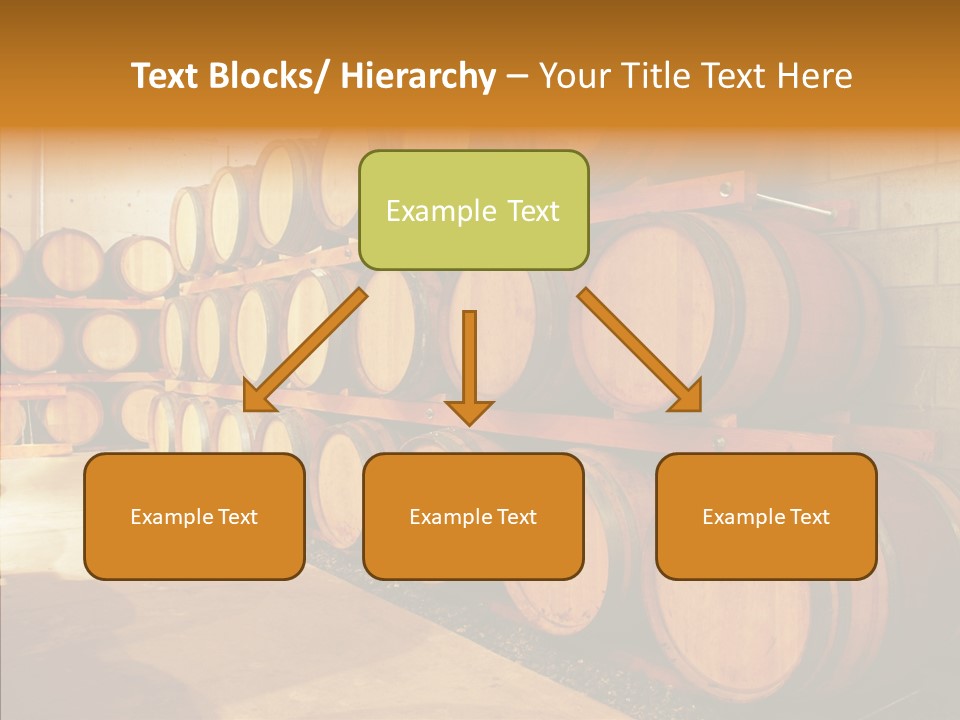 Text Blocks/ Hierarchy – Your Title Text Here

Example Text

Example Text

Example Text

Example Text